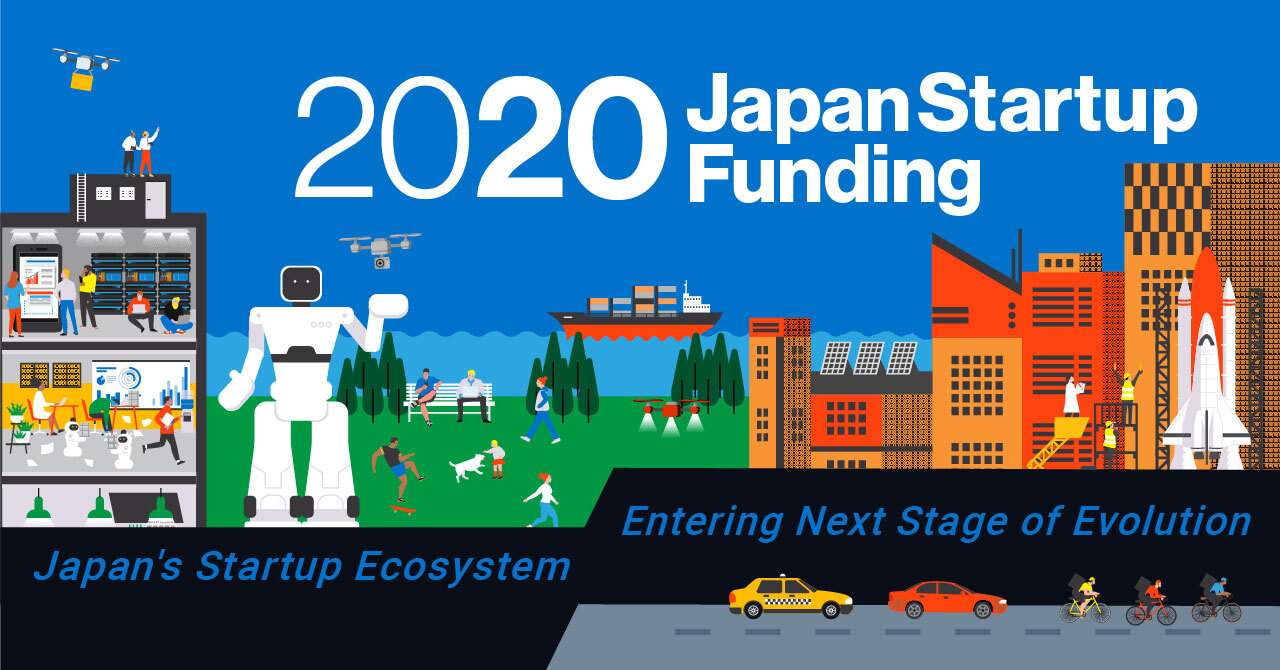 2020 Japan Startup Funding

Japan's Startup Ecosystem

Entering Next Stage of Evolution